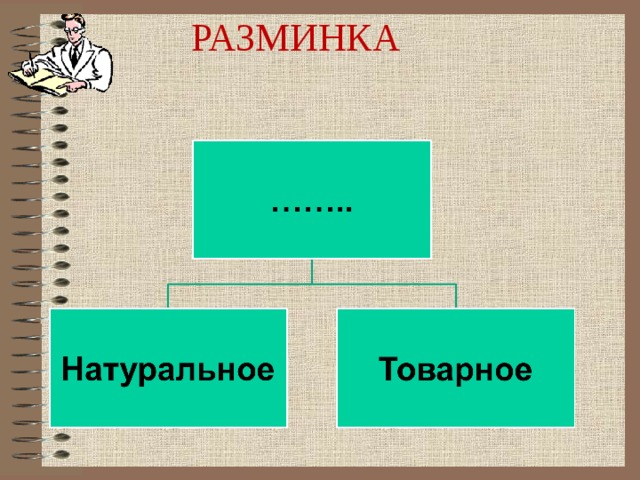 РАЗМИНКА

……..

Натуральное

Товарное